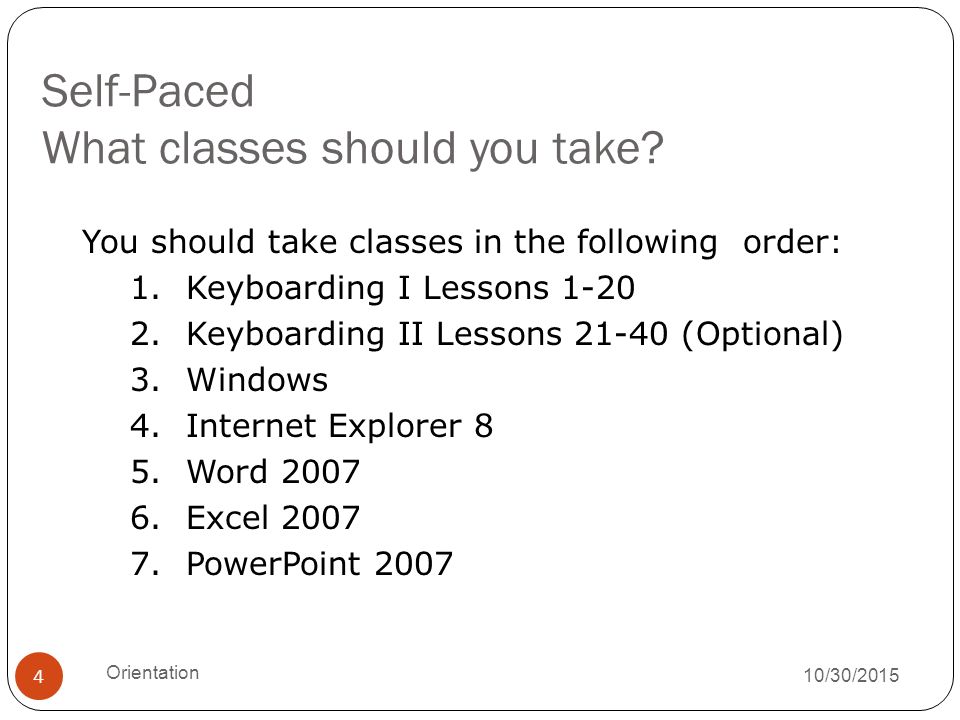 Self-Paced
What classes should you take?

You should take classes in the following order:

1. Keyboarding I Lessons 1-20
2. Keyboarding II Lessons 21-40 (Optional)
3. Windows
4. Internet Explorer 8
5. Word 2007
6. Excel 2007
7. PowerPoint 2007

4 Orientation 10/30/2015